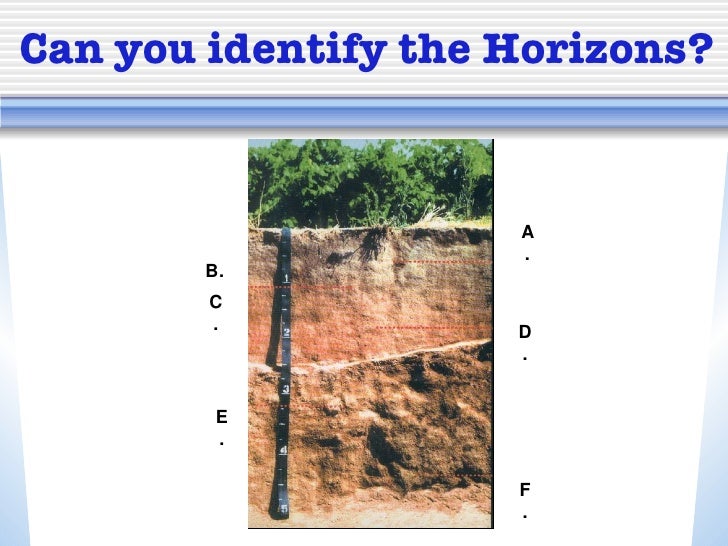 Can you identify the Horizons?

A.

B.

C.

D.

E.

F.

1
2
3
4
5